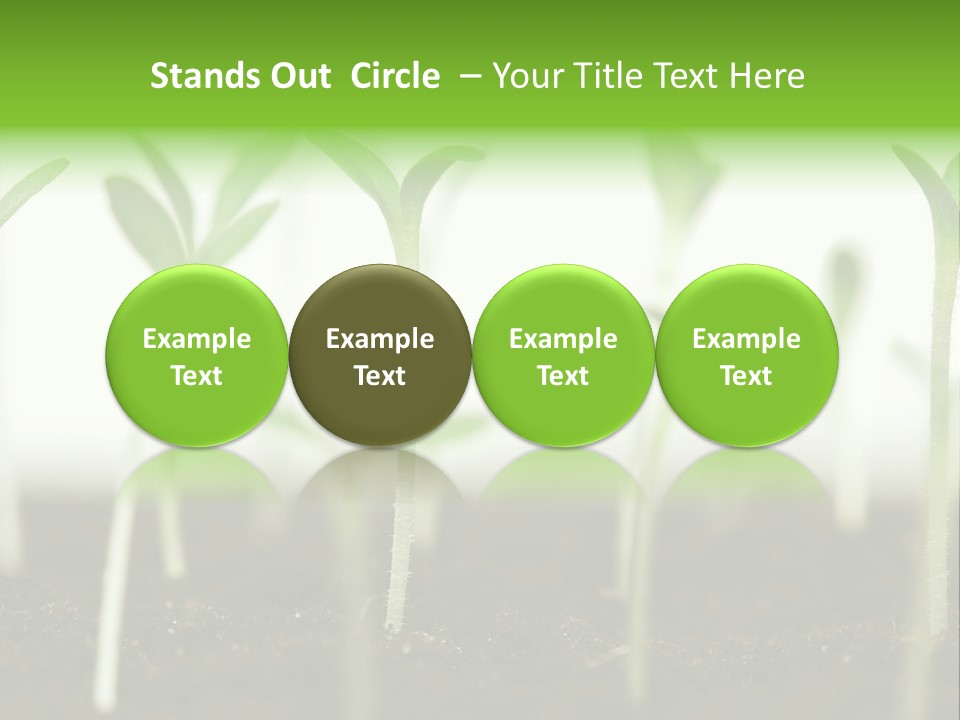 Stands Out Circle – Your Title Text Here

Example Text

Example Text

Example Text

Example Text